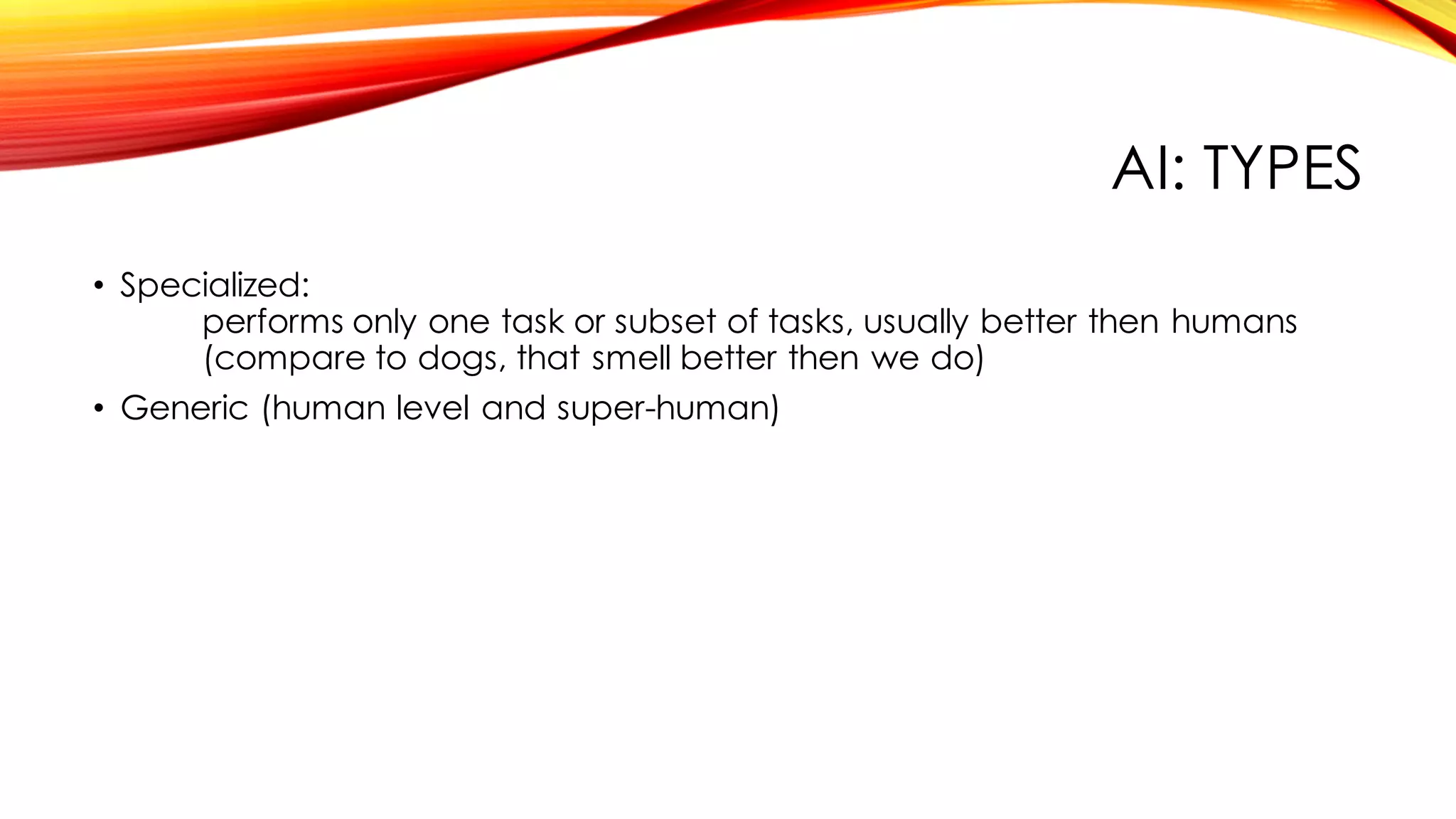 AI: TYPES

• Specialized:
performs only one task or subset of tasks, usually better then humans (compare to dogs, that smell better then we do)

• Generic (human level and super-human)